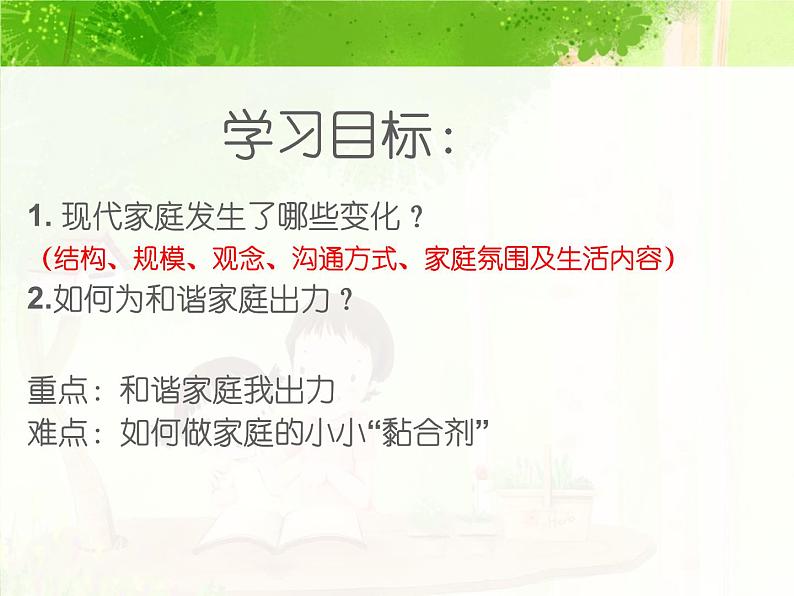 学习目标：

1. 现代家庭发生了哪些变化？
（结构、规模、观念、沟通方式、家庭氛围及生活内容）
2.如何为和谐家庭出力？

重点：和谐家庭我出力
难点：如何做家庭的小小“黏合剂”